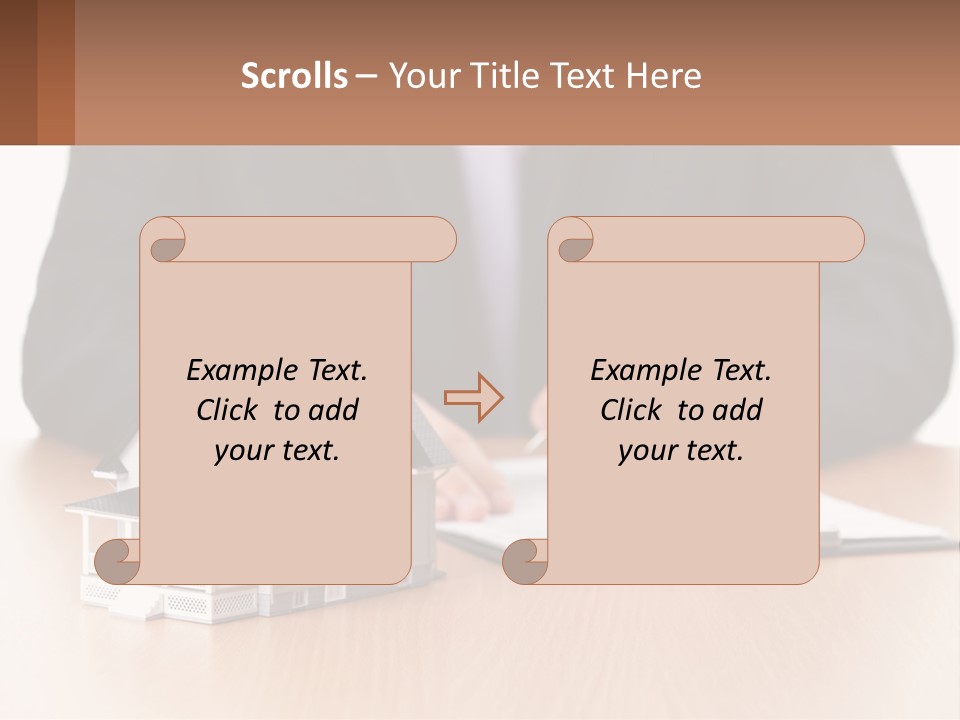 Scrolls – Your Title Text Here

Example Text. Click to add your text.

Example Text. Click to add your text.